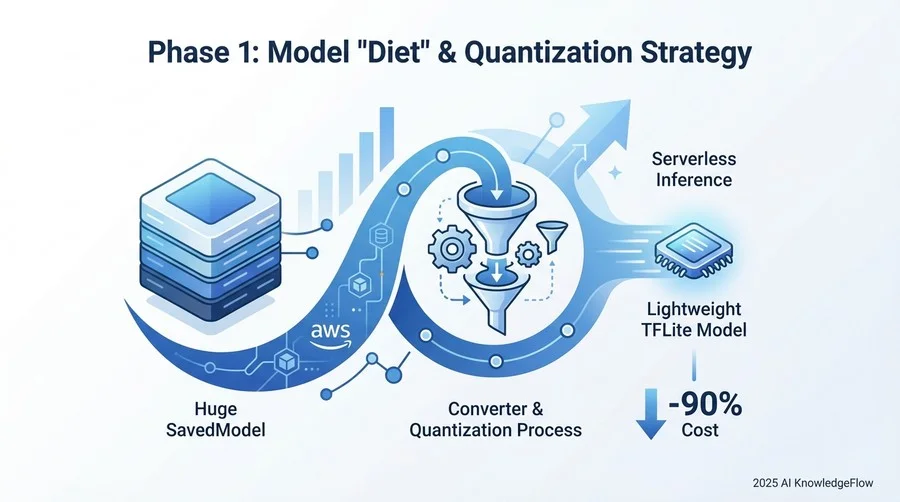 Phase 1: Model "Diet" & Quantization Strategy

Serverless Inference

aws

Lightweight TFLite Model

Huge SavedModel

Converter & Quantization Process

-90% Cost

2025 AI KnowledgeFlow